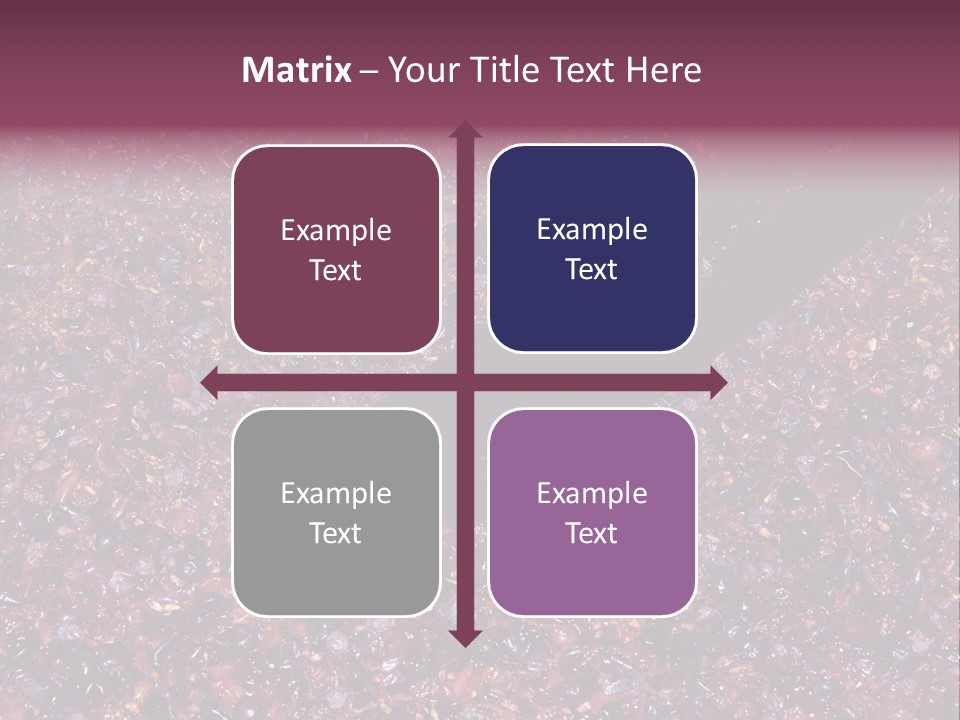 Matrix – Your Title Text Here

Example Text

Example Text

Example Text

Example Text